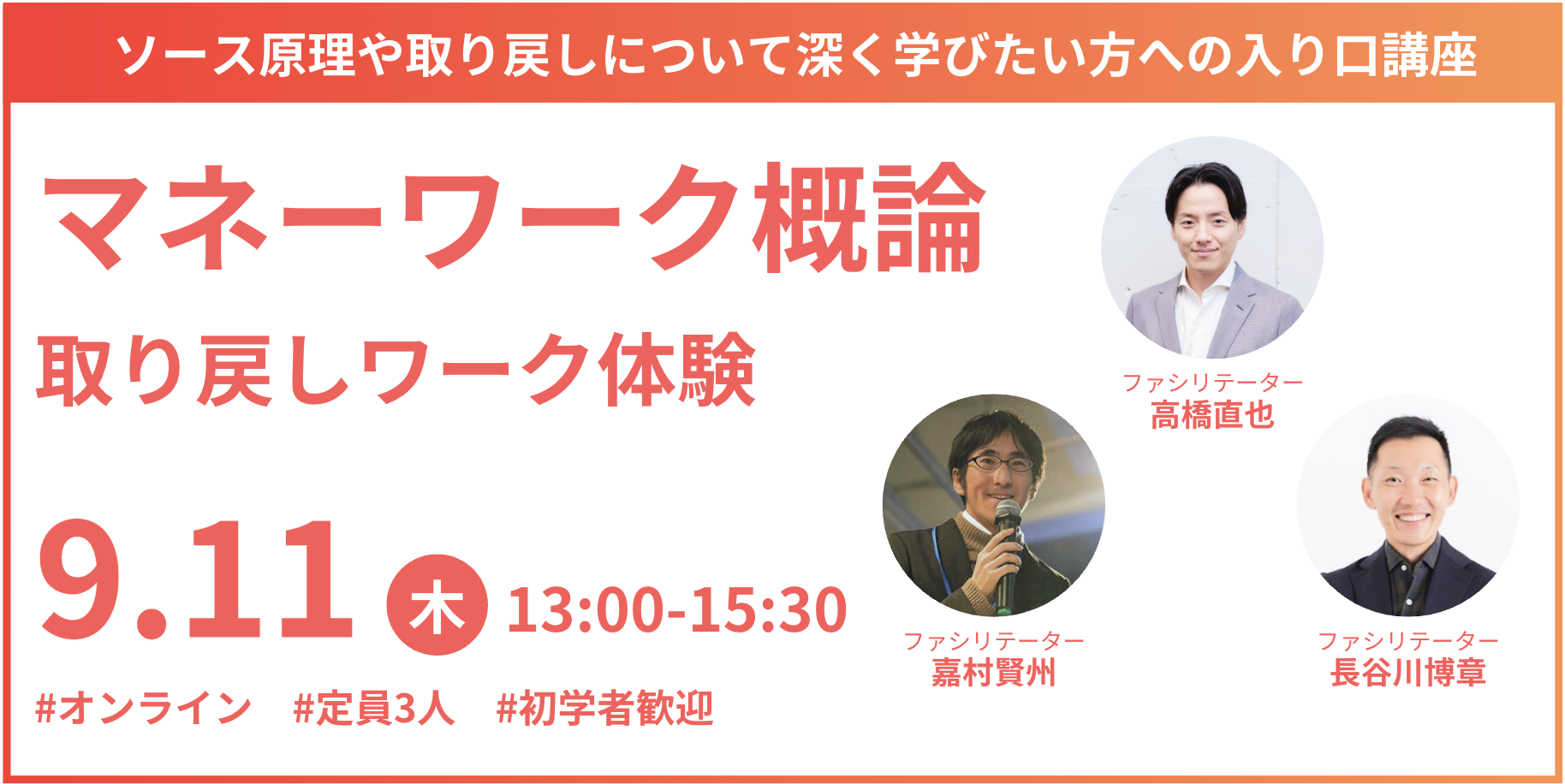 ソース原理や取り戻しについて深く学びたい方への入り口講座

マネーワーク概論

取り戻しワーク体験

9.11 木 13:00-15:30

#オンライン #定員3人 #初学者歓迎

ファシリテーター
高橋直也

ファシリテーター
嘉村賢州

ファシリテーター
長谷川博章